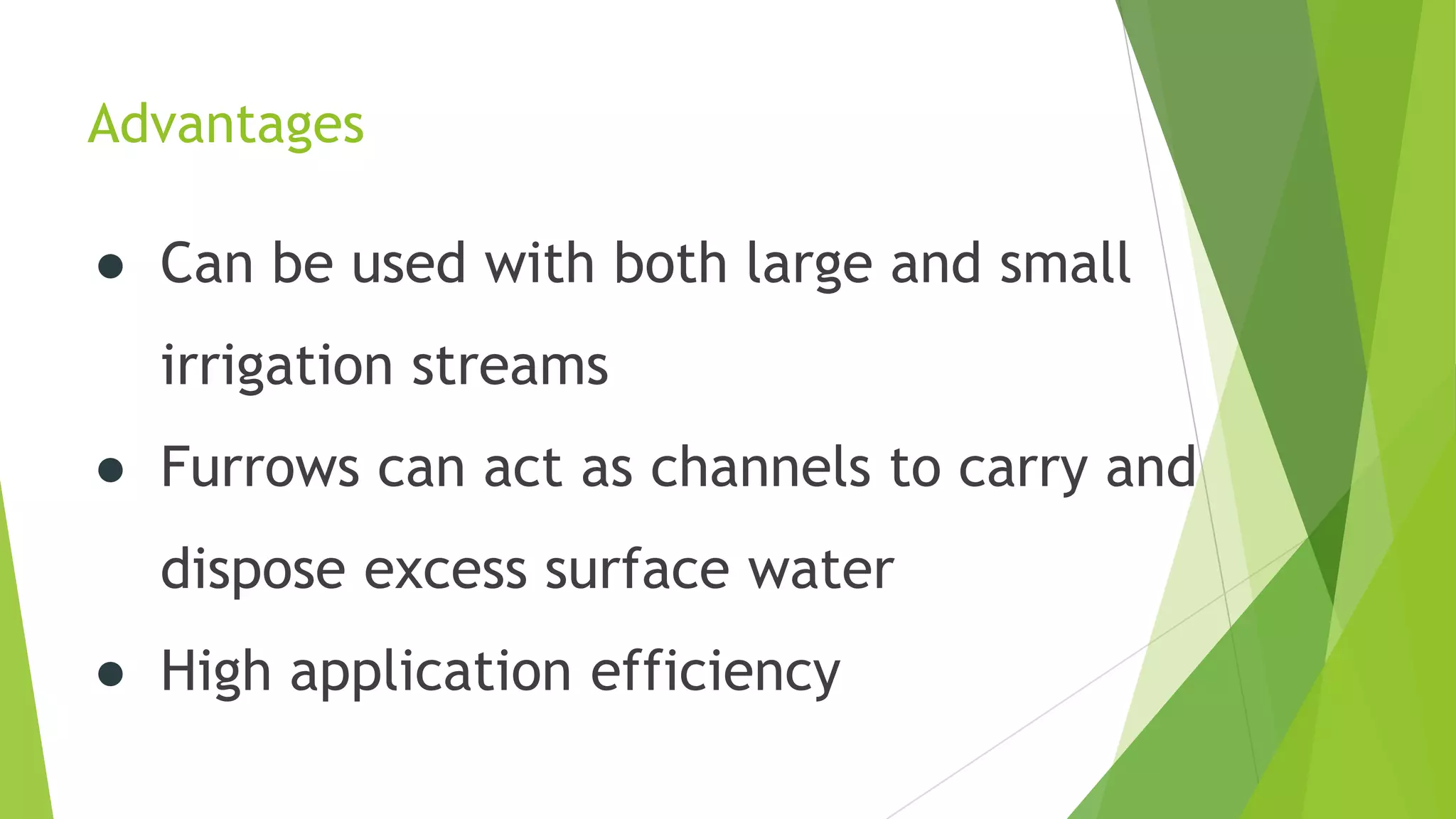 Advantages

● Can be used with both large and small irrigation streams

● Furrows can act as channels to carry and dispose excess surface water

● High application efficiency